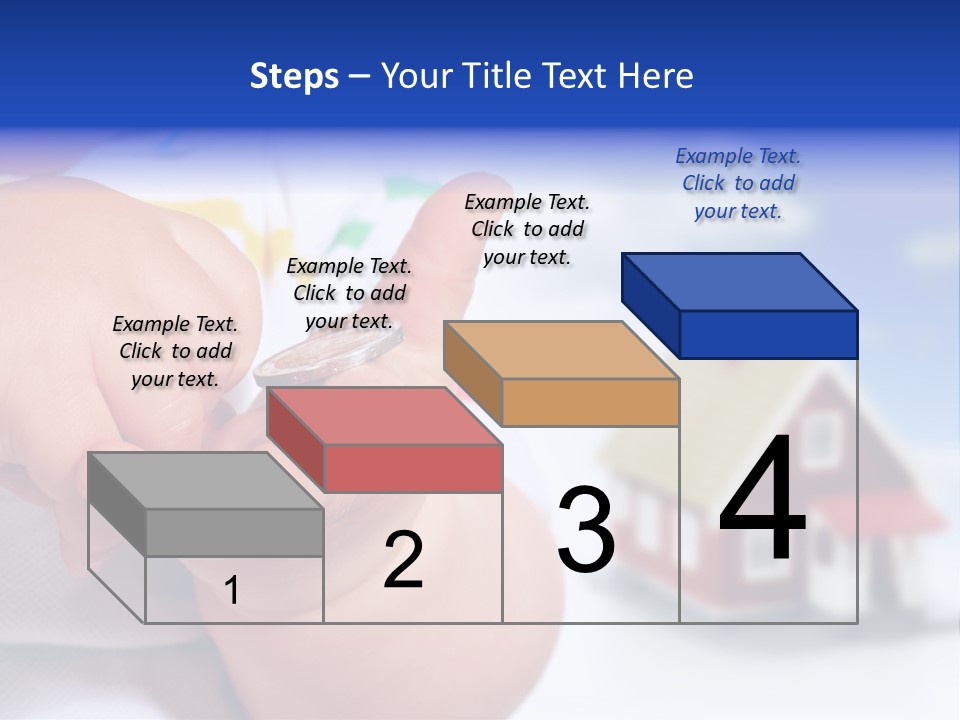 Steps – Your Title Text Here

Example Text. Click to add your text.

Example Text. Click to add your text.

Example Text. Click to add your text.

Example Text. Click to add your text.

1

2

3

4